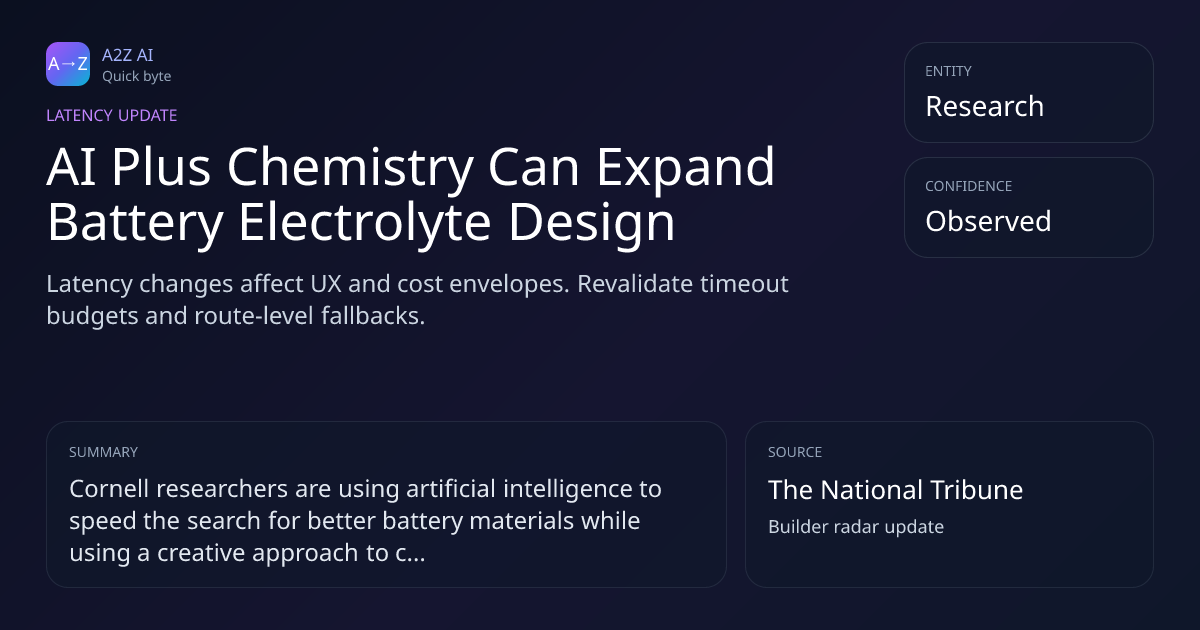 A→Z
A2Z AI
Quick byte

LATENCY UPDATE

AI Plus Chemistry Can Expand Battery Electrolyte Design

Latency changes affect UX and cost envelopes. Revalidate timeout budgets and route-level fallbacks.

ENTITY
Research

CONFIDENCE
Observed

SUMMARY
Cornell researchers are using artificial intelligence to speed the search for better battery materials while using a creative approach to c...

SOURCE
The National Tribune
Builder radar update